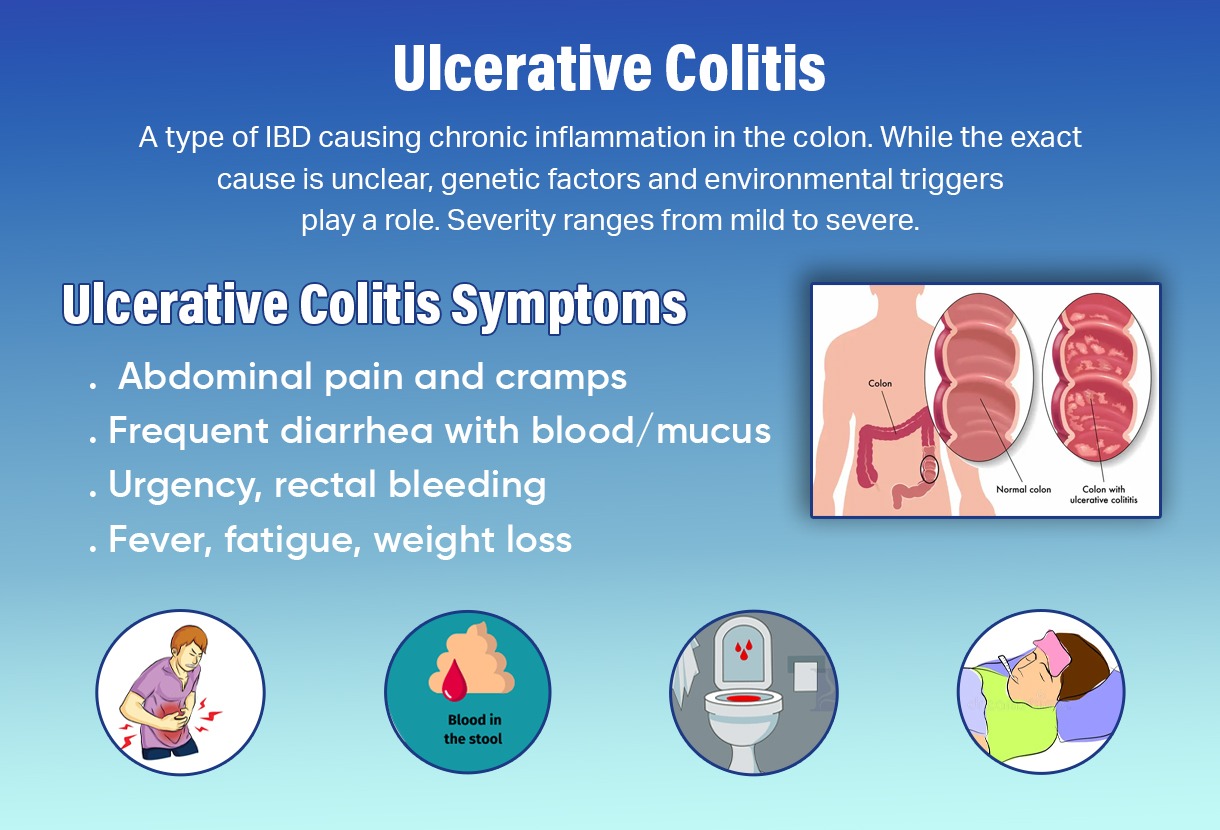 Ulcerative Colitis

A type of IBD causing chronic inflammation in the colon. While the exact cause is unclear, genetic factors and environmental triggers play a role. Severity ranges from mild to severe.

Ulcerative Colitis Symptoms

. Abdominal pain and cramps
. Frequent diarrhea with blood/mucus
. Urgency, rectal bleeding
. Fever, fatigue, weight loss

Colon
Normal colon
Colon with ulcerative colititis

Blood in the stool